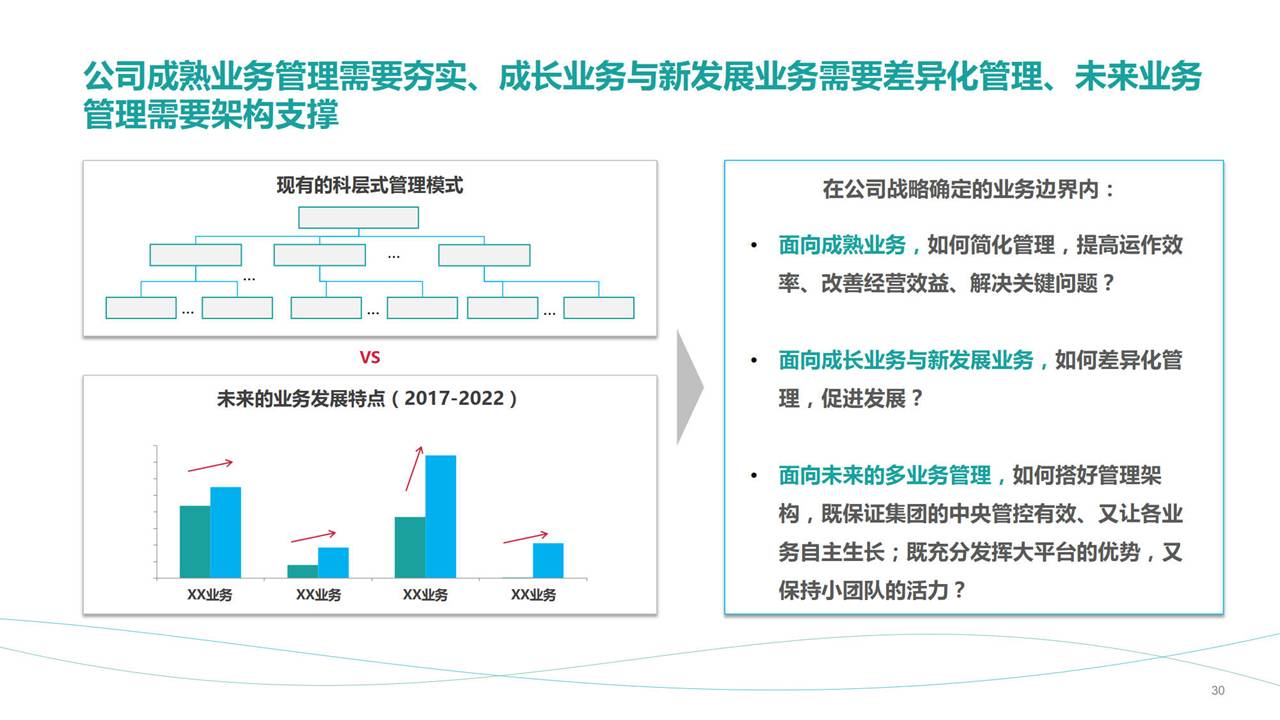 公司成熟业务管理需要夯实、成长业务与新发展业务需要差异化管理、未来业务管理需要架构支撑

现有的科层式管理模式

...

...

... ... ...

VS

未来的业务发展特点（2017-2022）

XX业务 XX业务 XX业务 XX业务

在公司战略确定的业务边界内：

• 面向成熟业务，如何简化管理，提高运作效率、改善经营效益、解决关键问题？

• 面向成长业务与新发展业务，如何差异化管理，促进发展？

• 面向未来的多业务管理，如何搭好管理架构，既保证集团的中央管控有效、又让各业务自主生长；既充分发挥大平台的优势，又保持小团队的活力？

30